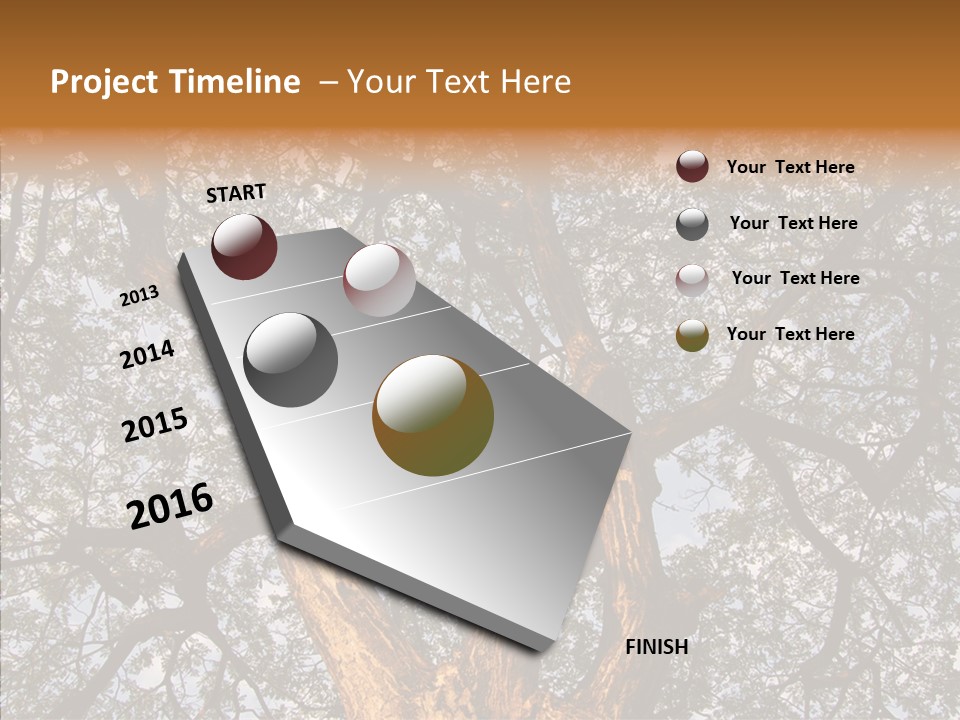 Project Timeline – Your Text Here

START

2013

2014

2015

2016

FINISH

Your Text Here

Your Text Here

Your Text Here

Your Text Here